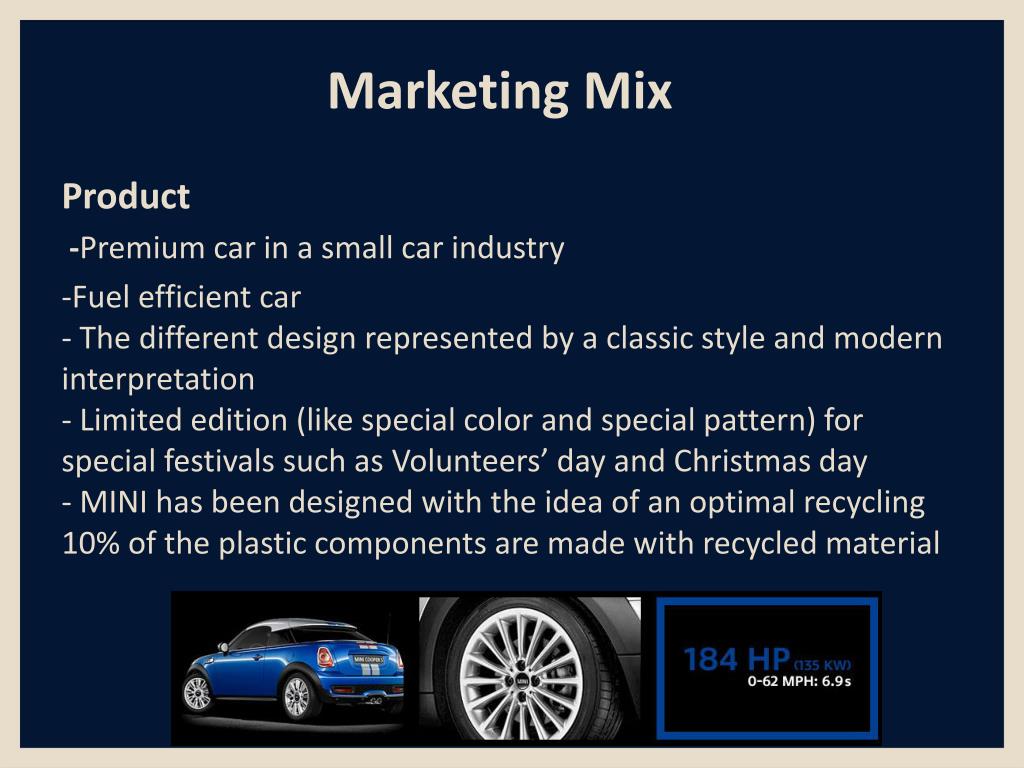 Marketing Mix

Product

-Premium car in a small car industry

-Fuel efficient car
- The different design represented by a classic style and modern interpretation
- Limited edition (like special color and special pattern) for special festivals such as Volunteers’ day and Christmas day
- MINI has been designed with the idea of an optimal recycling 10% of the plastic components are made with recycled material

MINI COOPER S

MINI

184 HP (135 KW)
0-62 MPH: 6.9s